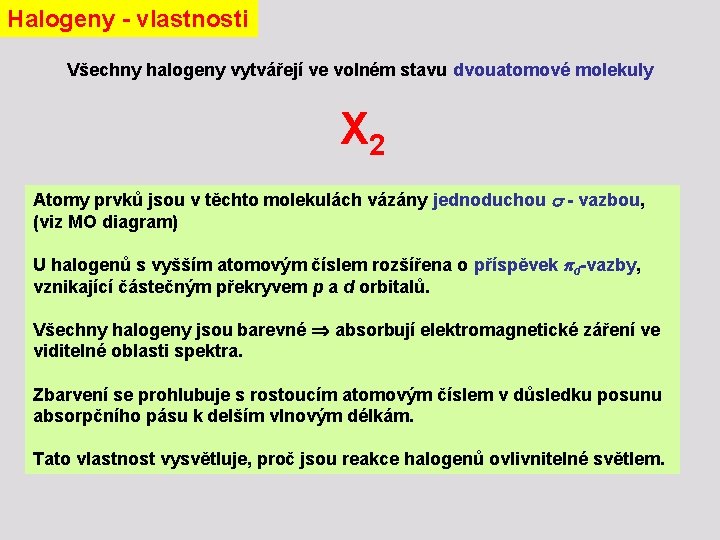 Halogeny - vlastnosti

Všechny halogeny vytvářejí ve volném stavu dvouatomové molekuly

$X_2$

Atomy prvků jsou v těchto molekulách vázány jednoduchou $\sigma$ - vazbou, (viz MO diagram)

U halogenů s vyšším atomovým číslem rozšířena o příspěvek $\pi_d$-vazby, vznikající částečným překryvem $p$ a $d$ orbitalů.

Všechny halogeny jsou barevné $\Rightarrow$ absorbují elektromagnetické záření ve viditelné oblasti spektra.

Zbarvení se prohlubuje s rostoucím atomovým číslem v důsledku posunu absorpčního pásu k delším vlnovým délkám.

Tato vlastnost vysvětluje, proč jsou reakce halogenů ovlivnitelné světlem.